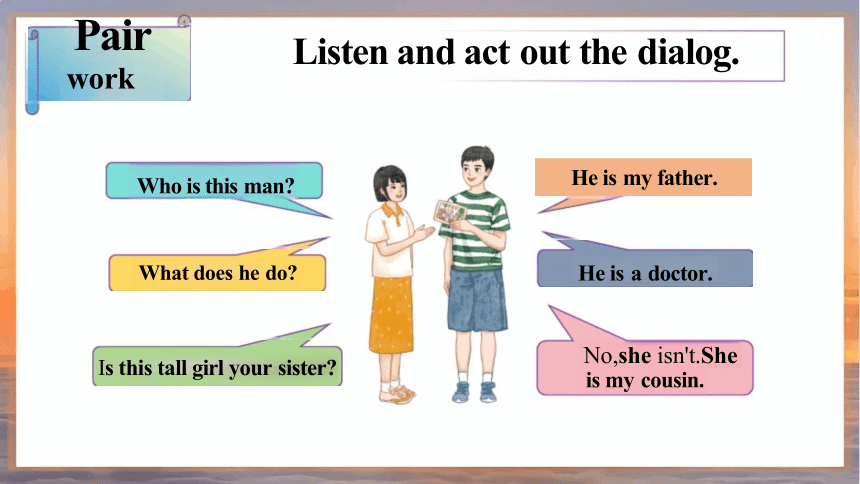 Pair work

Listen and act out the dialog.

Who is this man?

He is my father.

What does he do?

He is a doctor.

Is this tall girl your sister?

No,she isn't.She is my cousin.